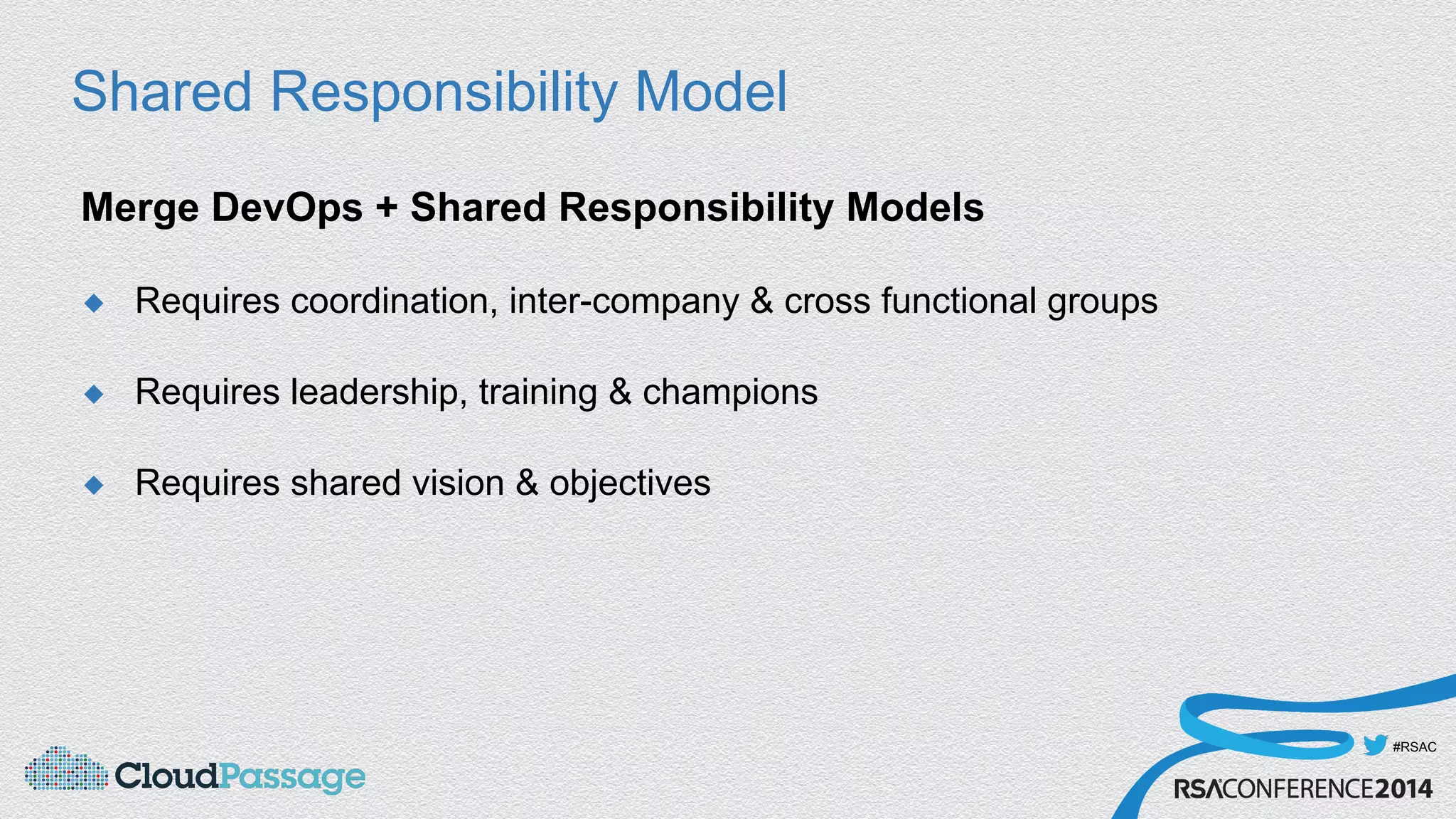 Shared Responsibility Model

Merge DevOps + Shared Responsibility Models

◆ Requires coordination, inter-company & cross functional groups

◆ Requires leadership, training & champions

◆ Requires shared vision & objectives

CloudPassage

#RSAC

RSACONFERENCE2014